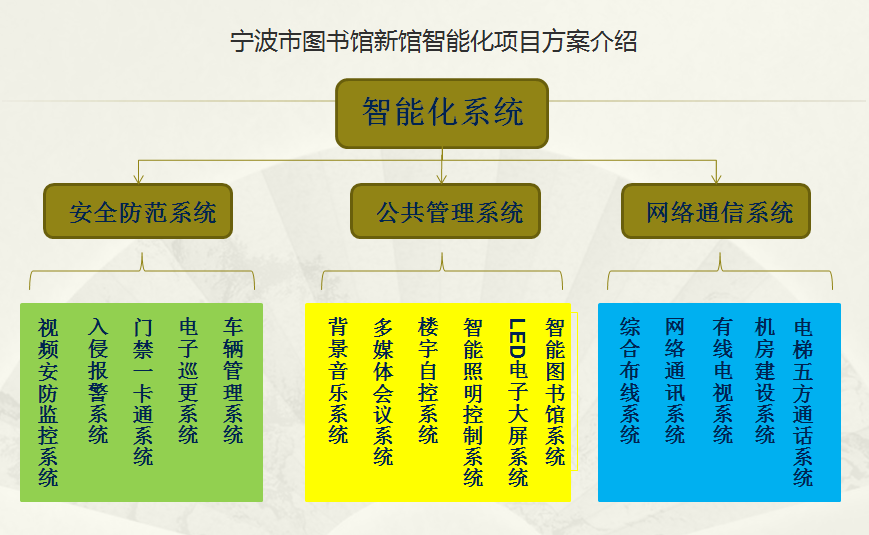 宁波市图书馆新馆智能化项目方案介绍

智能化系统

安全防范系统

公共管理系统

网络通信系统

视频安防监控系统

入侵报警系统

门禁一卡通系统

电子巡更系统

车辆管理系统

背景音乐系统

多媒体会议系统

楼宇自控系统

智能照明控制系统

LED电子大屏系统

智能图书馆系统

综合布线系统

网络通讯系统

有线电视系统

机房建设系统

电梯五方通话系统